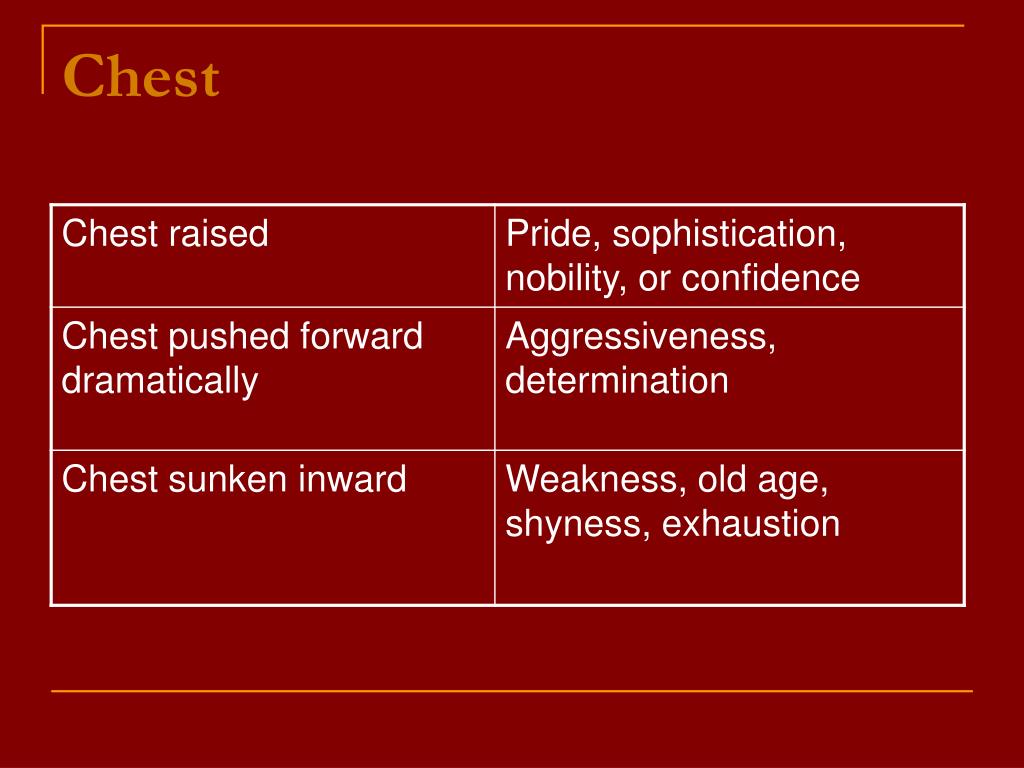 Chest

| Chest raised | Pride, sophistication, nobility, or confidence |
|---|---|
| Chest pushed forward dramatically | Aggressiveness, determination |
| Chest sunken inward | Weakness, old age, shyness, exhaustion |